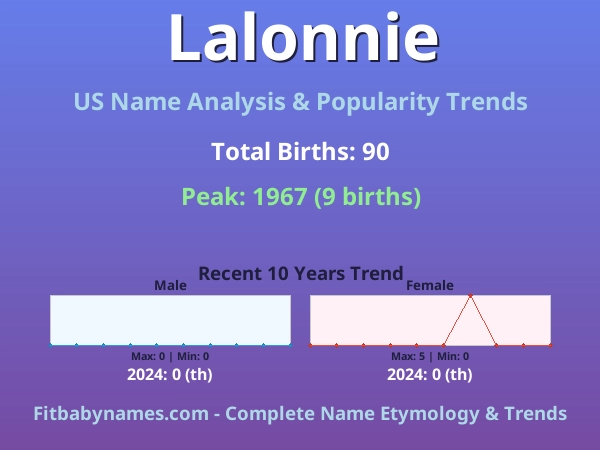 Lalonnie

US Name Analysis & Popularity Trends

Total Births: 90

Peak: 1967 (9 births)

Recent 10 Years Trend

Male

Max: 0 | Min: 0

2024: 0 (th)

Female

Max: 5 | Min: 0

2024: 0 (th)

Fitbabynames.com - Complete Name Etymology & Trends